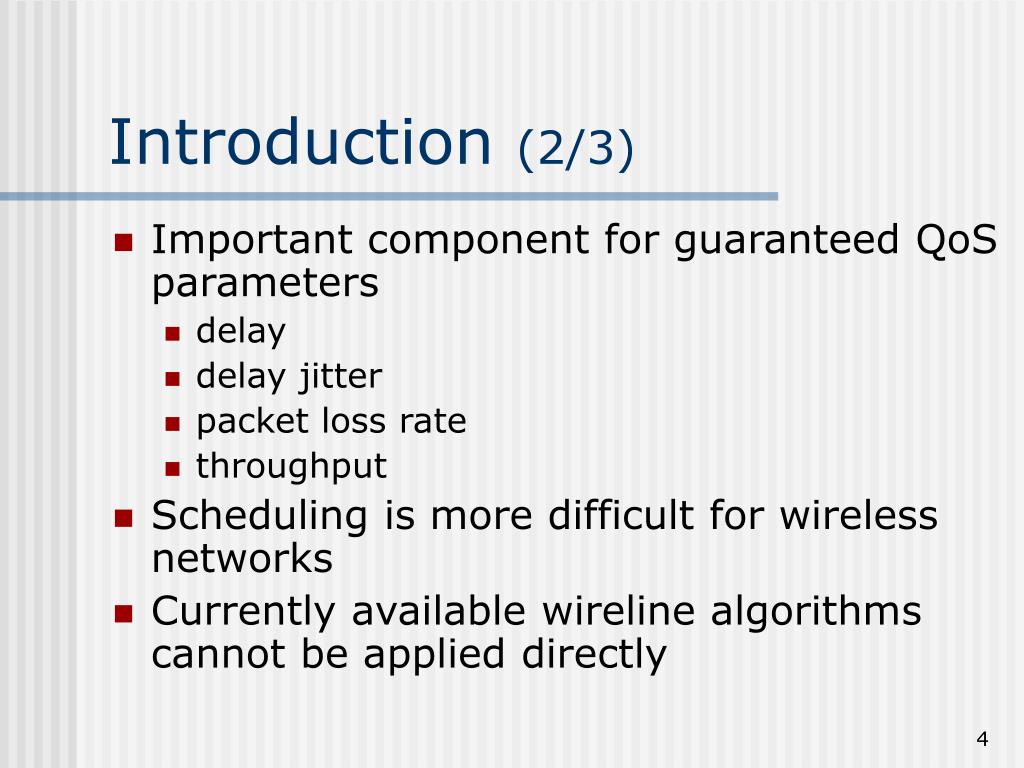 Introduction (2/3)

- Important component for guaranteed QoS parameters
  - delay
  - delay jitter
  - packet loss rate
  - throughput
- Scheduling is more difficult for wireless networks
- Currently available wireline algorithms cannot be applied directly

4